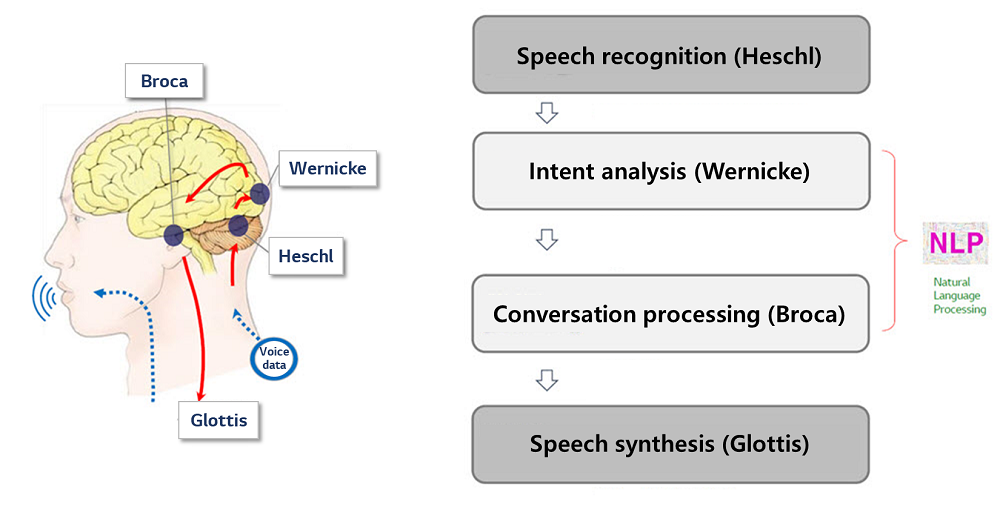 Broca

Wernicke

Heschl

Voice data

Glottis

Speech recognition (Heschl)

Intent analysis (Wernicke)

Conversation processing (Broca)

Speech synthesis (Glottis)

NLP

Natural Language Processing